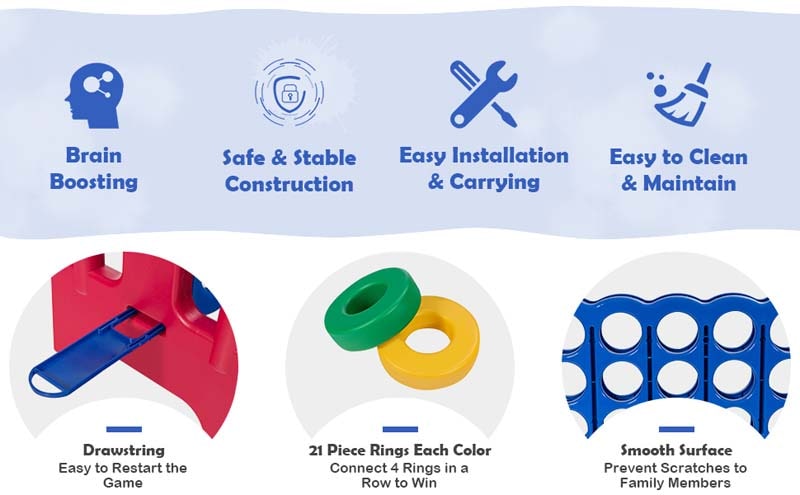 Brain Boosting

Safe & Stable Construction

Easy Installation & Carrying

Easy to Clean & Maintain

Drawstring
Easy to Restart the Game

21 Piece Rings Each Color
Connect 4 Rings in a Row to Win

Smooth Surface
Prevent Scratches to Family Members